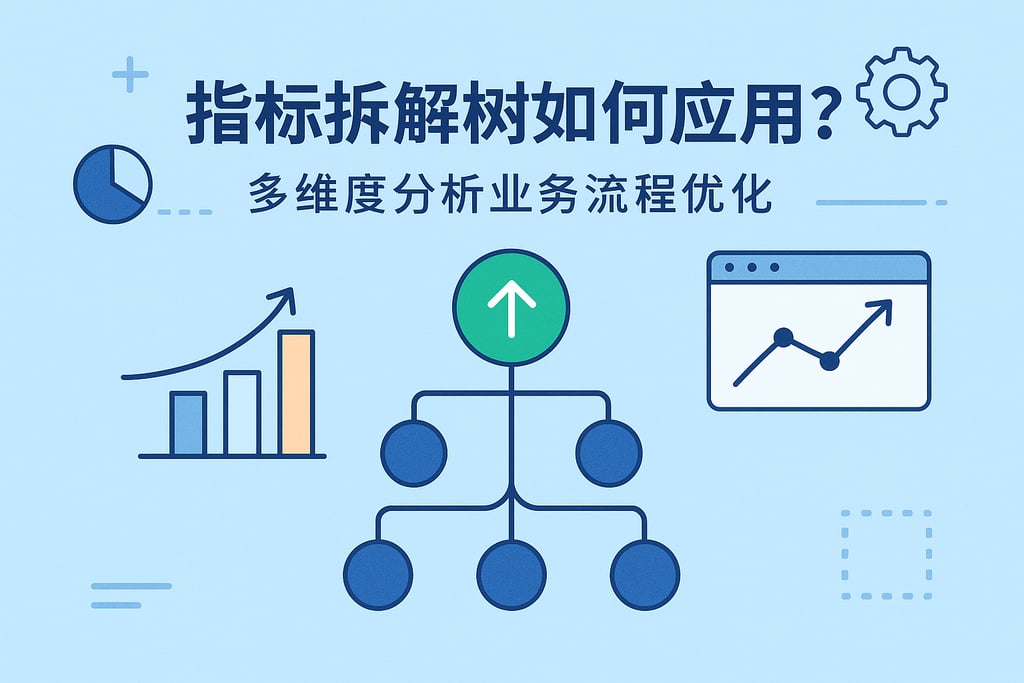 指标拆解树如何应用？

多维度分析业务流程优化